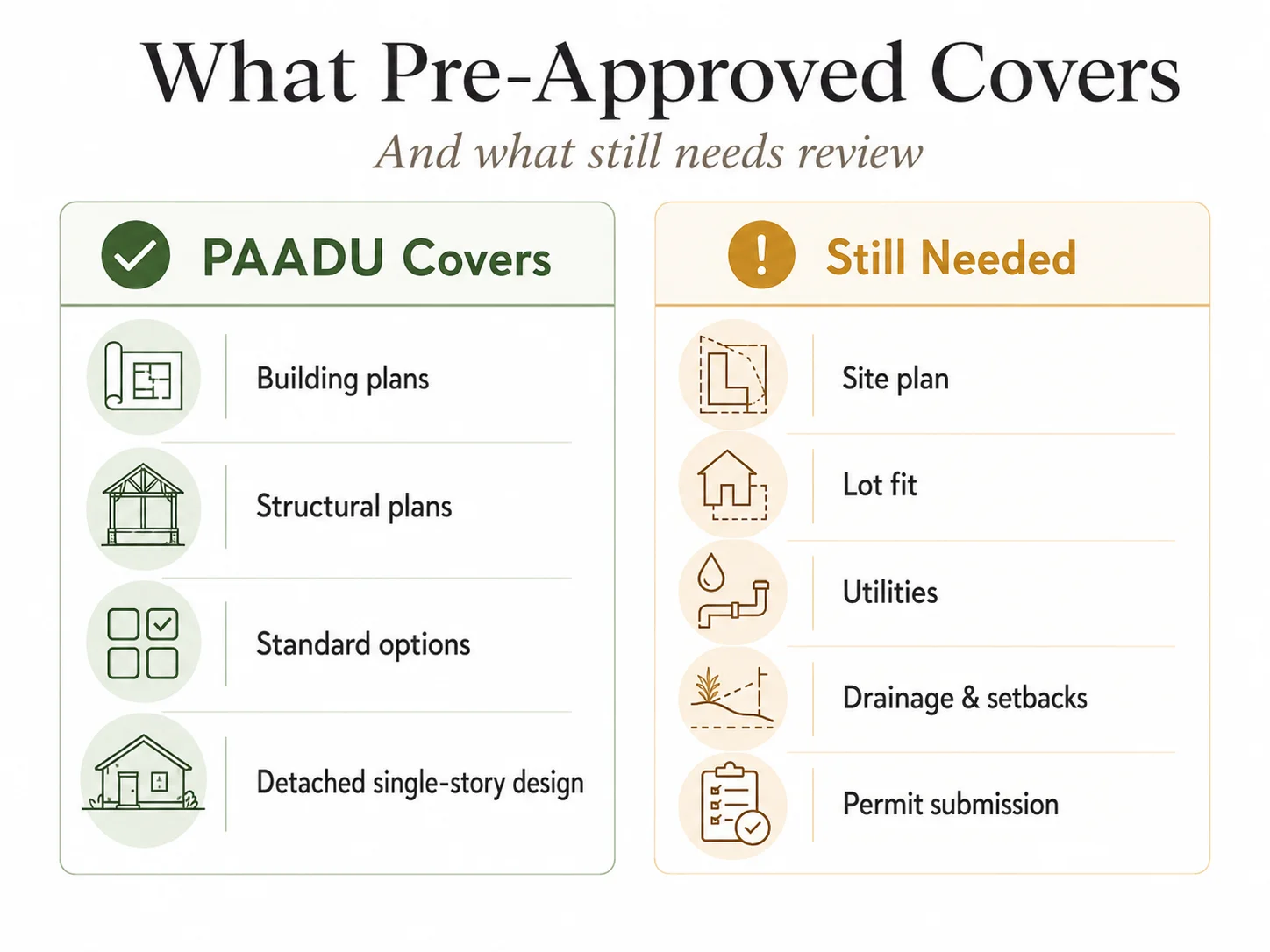 What Pre-Approved Covers

And what still needs review

PAADU Covers

Building plans

Structural plans

Standard options

Detached single-story design

Still Needed

Site plan

Lot fit

Utilities

Drainage & setbacks

Permit submission